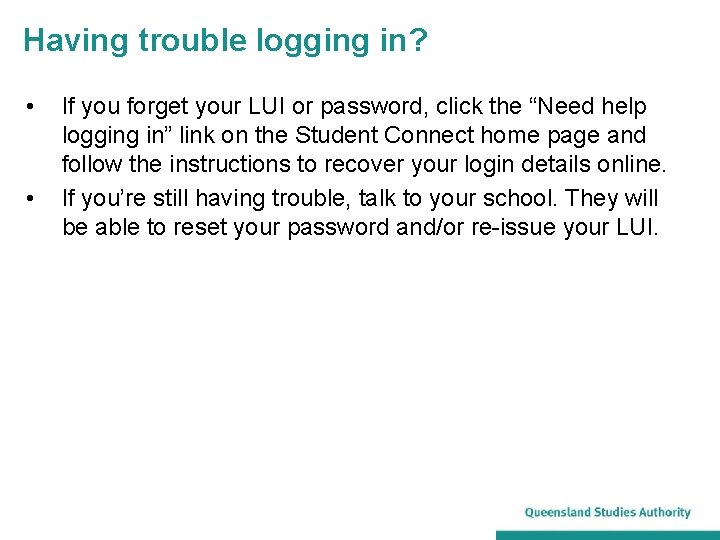 Having trouble logging in?

• If you forget your LUI or password, click the “Need help logging in” link on the Student Connect home page and follow the instructions to recover your login details online.
• If you’re still having trouble, talk to your school. They will be able to reset your password and/or re-issue your LUI.

Queensland Studies Authority